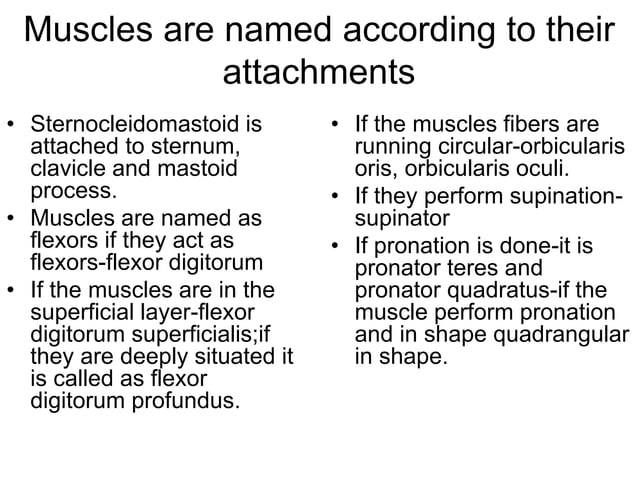 Muscles are named according to their attachments

• Sternocleidomastoid is attached to sternum, clavicle and mastoid process.
• Muscles are named as flexors if they act as flexors-flexor digitorum
• If the muscles are in the superficial layer-flexor digitorum superficialis;if they are deeply situated it is called as flexor digitorum profundus.

• If the muscles fibers are running circular-orbicularis oris, orbicularis oculi.
• If they perform supination-supinator
• If pronation is done-it is pronator teres and pronator quadratus-if the muscle perform pronation and in shape quadrangular in shape.